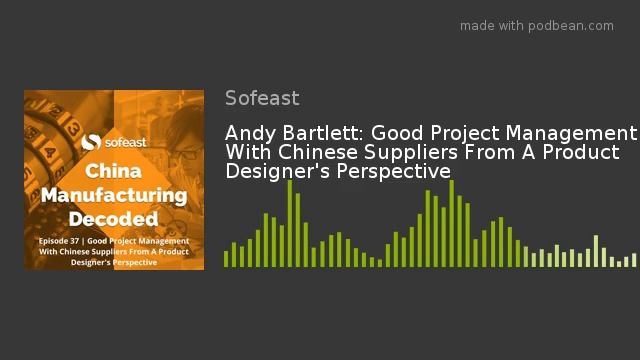 made with podbean.com

sofeast

China Manufacturing Decoded

Episode 37 | Good Project Management With Chinese Suppliers From A Product Designer's Perspective

Sofeast

Andy Bartlett: Good Project Management With Chinese Suppliers From A Product Designer's Perspective